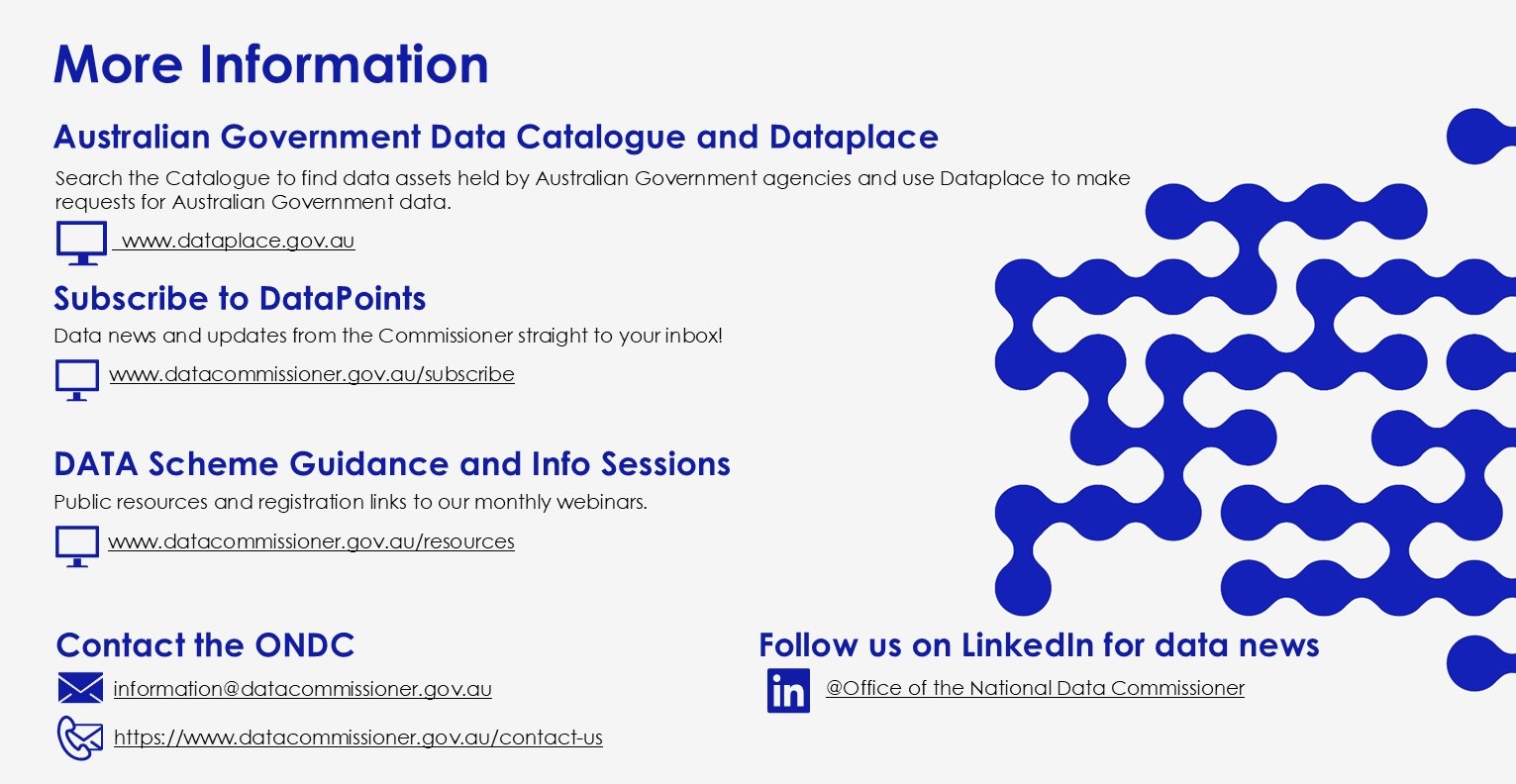 More Information

Australian Government Data Catalogue and Dataplace

Search the Catalogue to find data assets held by Australian Government agencies and use Dataplace to make requests for Australian Government data.

www.dataplace.gov.au

Subscribe to DataPoints

Data news and updates from the Commissioner straight to your inbox!

www.datacommissioner.gov.au/subscribe

DATA Scheme Guidance and Info Sessions

Public resources and registration links to our monthly webinars.

www.datacommissioner.gov.au/resources

Contact the ONDC

information@datacommissioner.gov.au

https://www.datacommissioner.gov.au/contact-us

Follow us on LinkedIn for data news

in

@Office of the National Data Commissioner